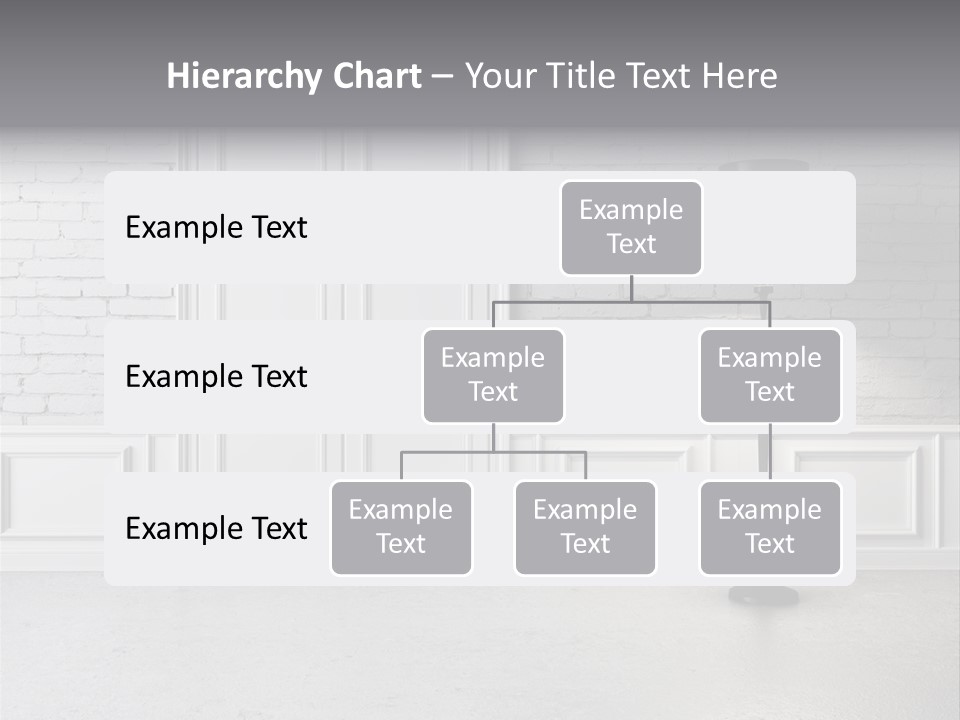 Hierarchy Chart – Your Title Text Here

Example Text

Example Text

Example Text

Example Text

Example Text

Example Text

Example Text

Example Text

Example Text